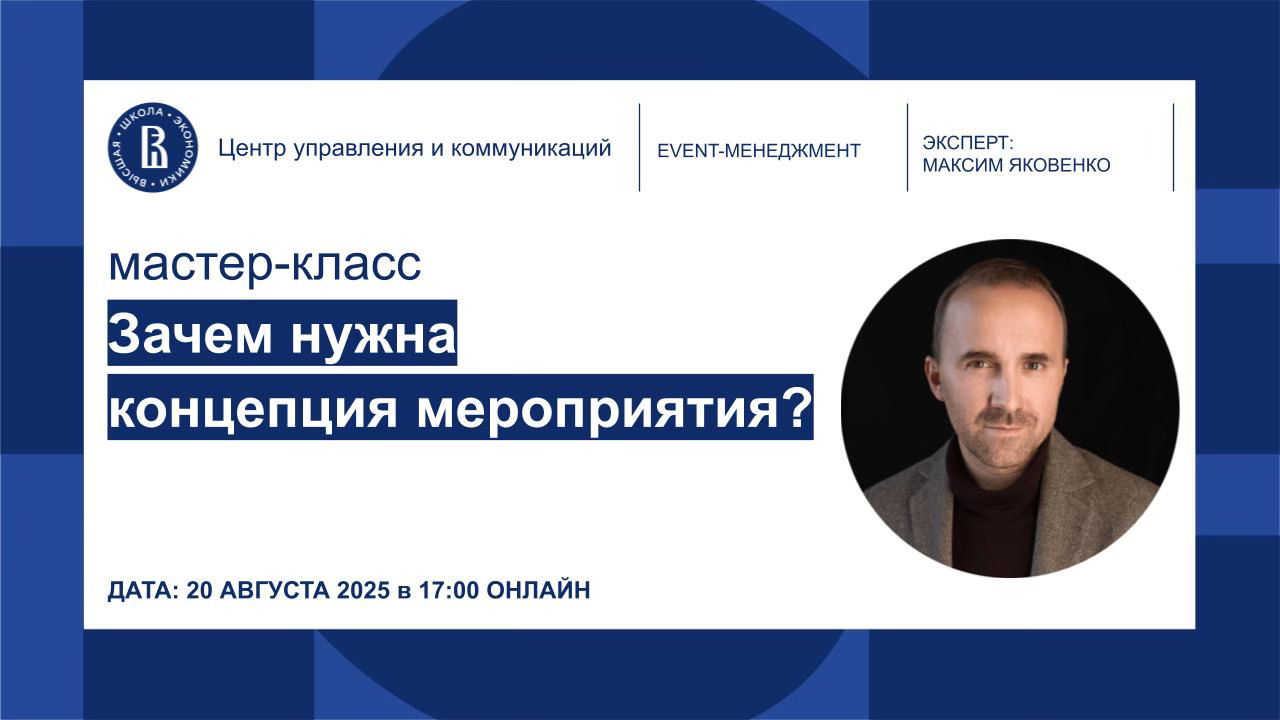 ВЫСШАЯ ШКОЛА ЭКОНОМИКИ

Центр управления и коммуникаций

EVENT-МЕНЕДЖМЕНТ

ЭКСПЕРТ: МАКСИМ ЯКОВЕНКО

мастер-класс

Зачем нужна концепция мероприятия?

ДАТА: 20 АВГУСТА 2025 в 17:00 ОНЛАЙН